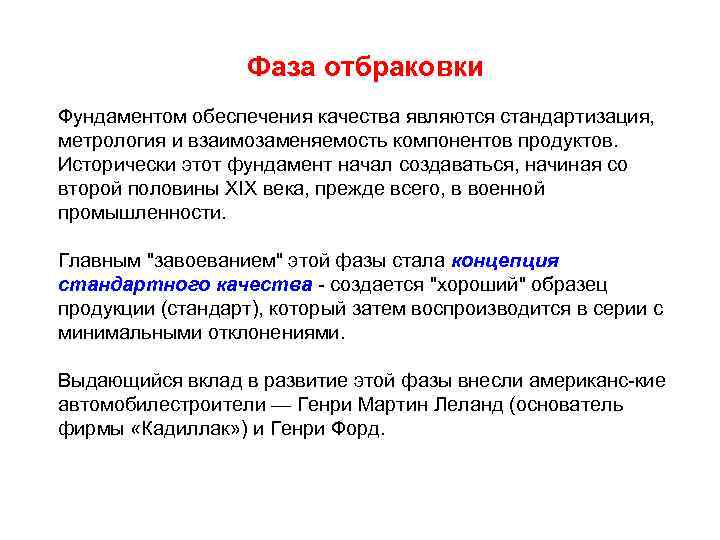 Фаза отбраковки

Фундаментом обеспечения качества являются стандартизация, метрология и взаимозаменяемость компонентов продуктов. Исторически этот фундамент начал создаваться, начиная со второй половины XIX века, прежде всего, в военной промышленности.

Главным "завоеванием" этой фазы стала концепция стандартного качества - создается "хороший" образец продукции (стандарт), который затем воспроизводится в серии с минимальными отклонениями.

Выдающийся вклад в развитие этой фазы внесли американс-кие автомобилестроители — Генри Мартин Леланд (основатель фирмы «Кадиллак») и Генри Форд.